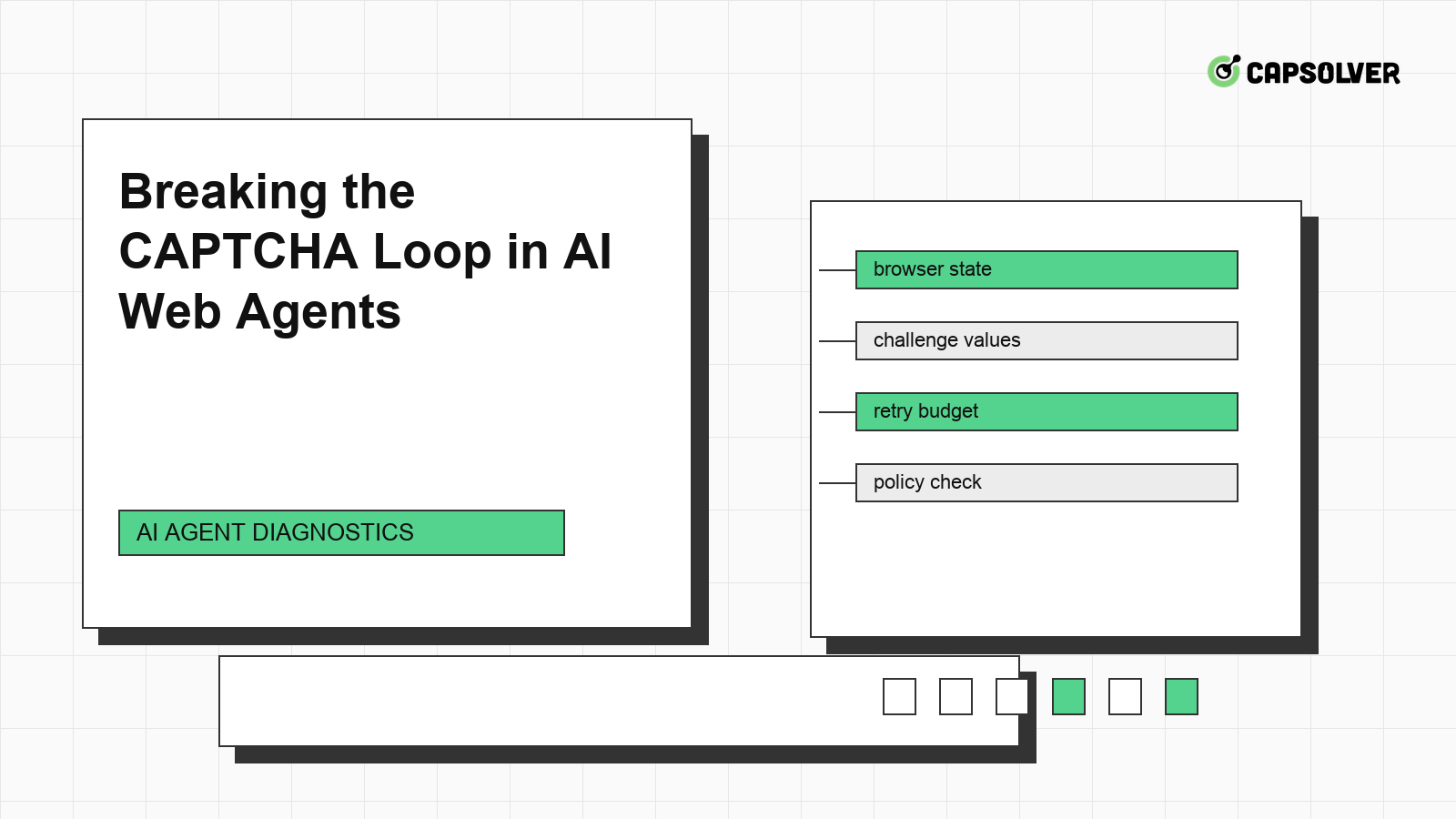 CAPSOLVER

Breaking the CAPTCHA Loop in AI Web Agents

AI AGENT DIAGNOSTICS

browser state

challenge values

retry budget

policy check